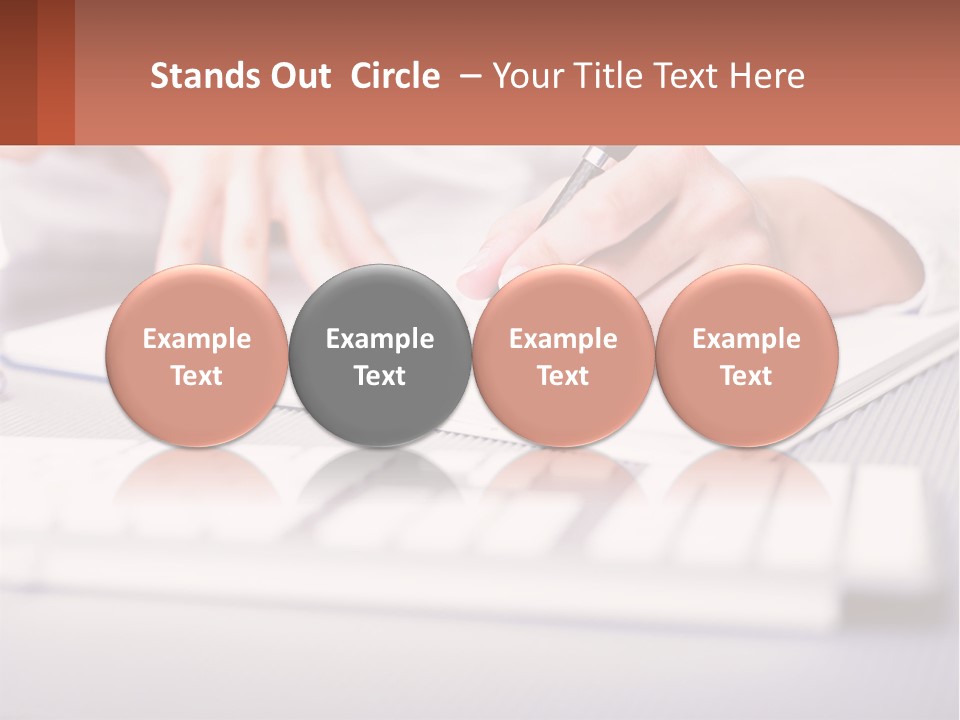 Stands Out Circle – Your Title Text Here

Example Text

Example Text

Example Text

Example Text